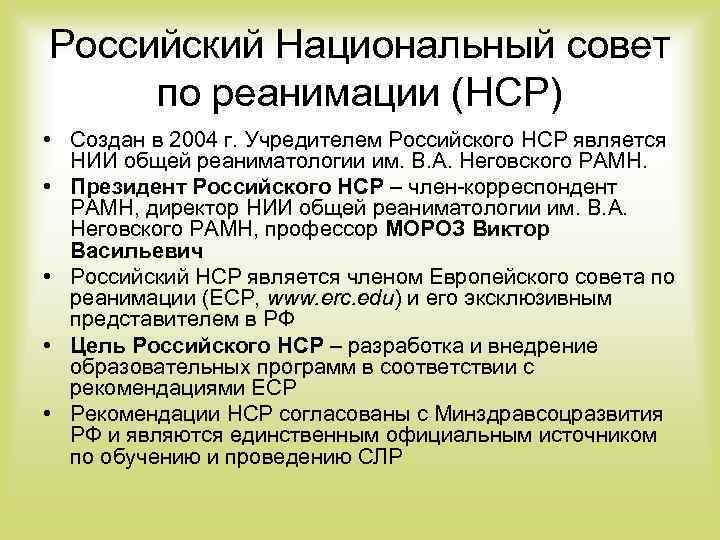 Российский Национальный совет по реанимации (НСР)

• Создан в 2004 г. Учредителем Российского НСР является НИИ общей реаниматологии им. В.А. Неговского РАМН.
• Президент Российского НСР – член-корреспондент РАМН, директор НИИ общей реаниматологии им. В.А. Неговского РАМН, профессор МОРОЗ Виктор Васильевич
• Российский НСР является членом Европейского совета по реанимации (ЕСР, www.erc.edu) и его эксклюзивным представителем в РФ
• Цель Российского НСР – разработка и внедрение образовательных программ в соответствии с рекомендациями ЕСР
• Рекомендации НСР согласованы с Минздравсоцразвития РФ и являются единственным официальным источником по обучению и проведению СЛР